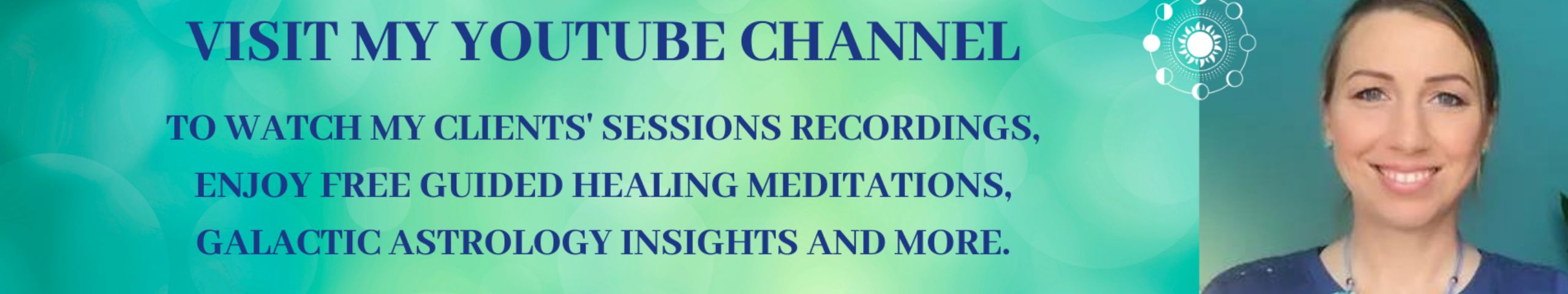 VISIT MY YOUTUBE CHANNEL

TO WATCH MY CLIENTS' SESSIONS RECORDINGS, ENJOY FREE GUIDED HEALING MEDITATIONS, GALACTIC ASTROLOGY INSIGHTS AND MORE.